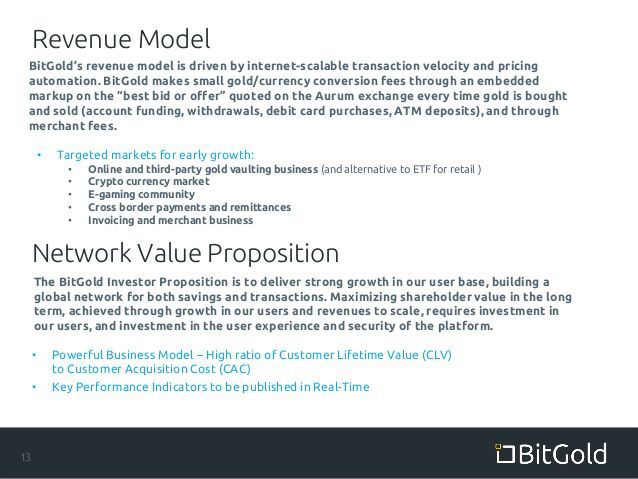 Revenue Model

BitGold's revenue model is driven by internet-scalable transaction velocity and pricing automation. BitGold makes small gold/currency conversion fees through an embedded markup on the "best bid or offer" quoted on the Aurum exchange every time gold is bought and sold (account funding, withdrawals, debit card purchases, ATM deposits), and through merchant fees.

• Targeted markets for early growth:
  • Online and third-party gold vaulting business (and alternative to ETF for retail )
  • Crypto currency market
  • E-gaming community
  • Cross border payments and remittances
  • Invoicing and merchant business

Network Value Proposition

The BitGold Investor Proposition is to deliver strong growth in our user base, building a global network for both savings and transactions. Maximizing shareholder value in the long term, achieved through growth in our users and revenues to scale, requires investment in our users, and investment in the user experience and security of the platform.

• Powerful Business Model – High ratio of Customer Lifetime Value (CLV) to Customer Acquisition Cost (CAC)
• Key Performance Indicators to be published in Real-Time

13

BitGold